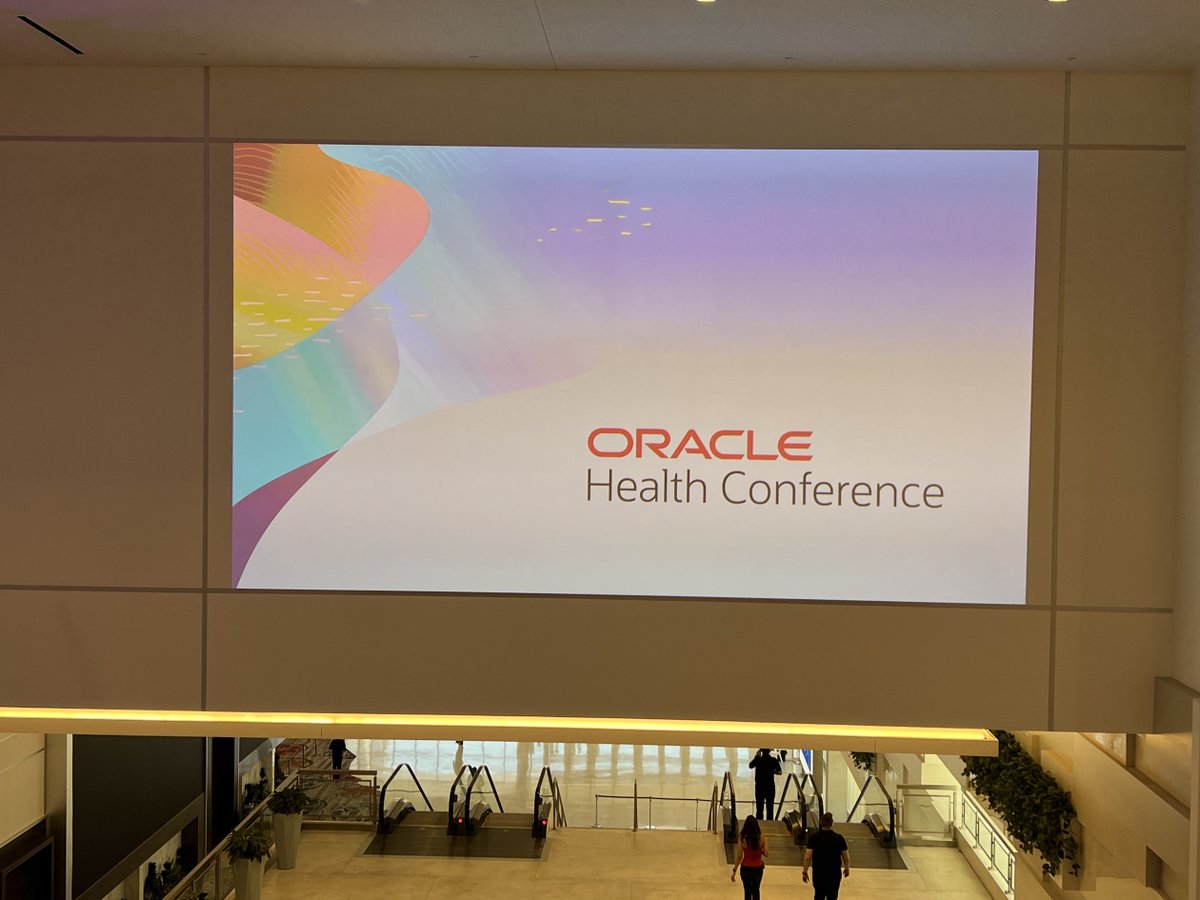 ORACLE
Health Conference